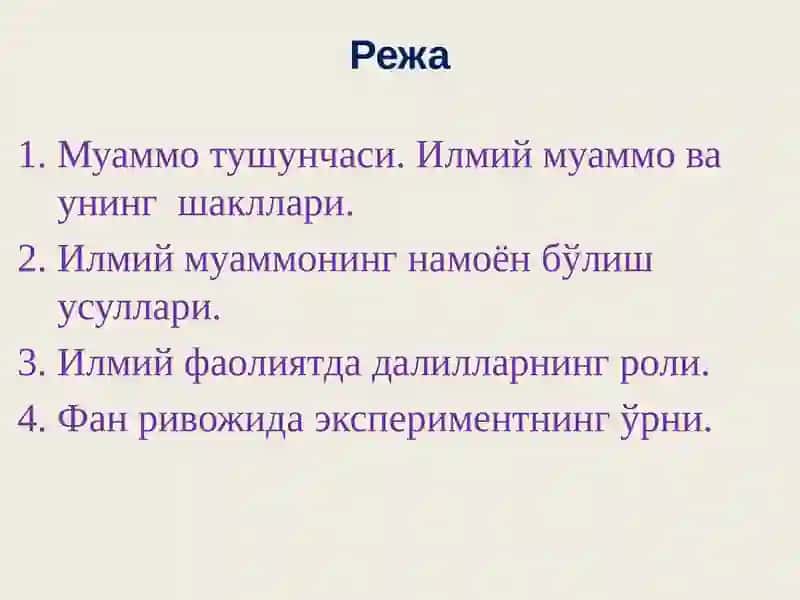 Режа

1. Муаммо тушунчаси. Илмий муаммо ва унинг шакллари.
2. Илмий муаммонинг намоён бўлиш усуллари.
3. Илмий фаолиятда далилларнинг роли.
4. Фан ривожида экспериментнинг ўрни.